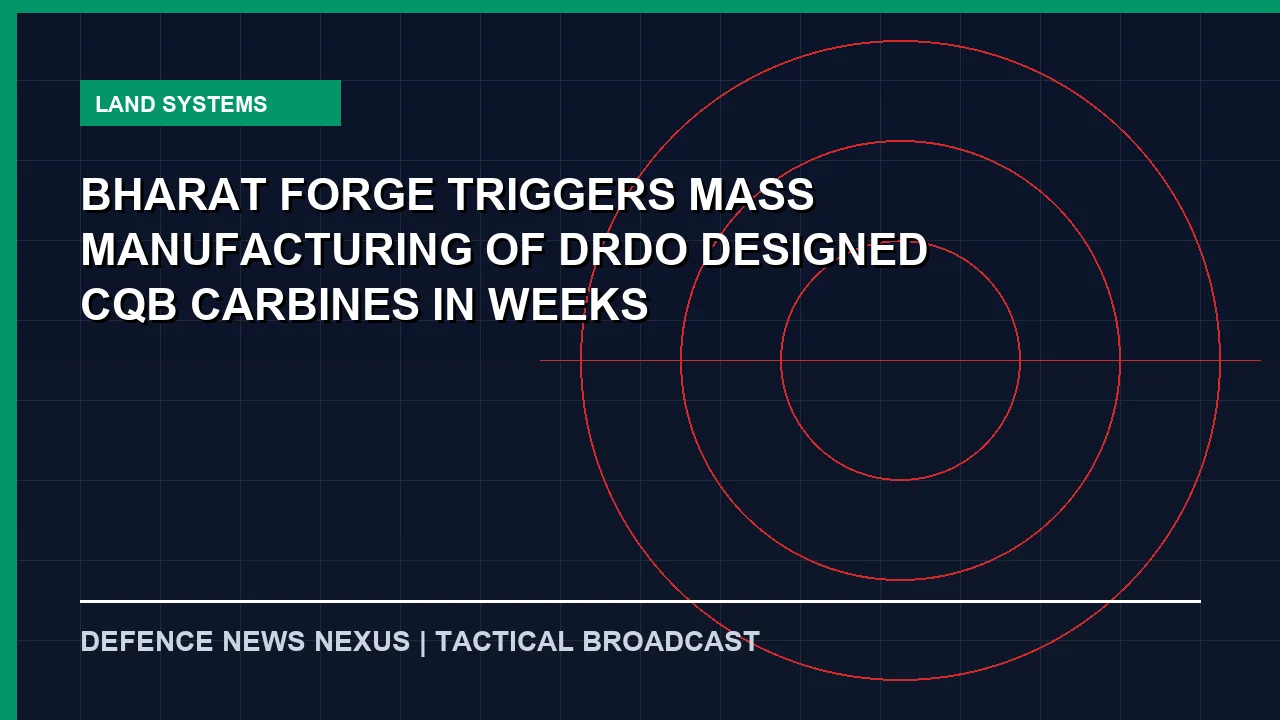 LAND SYSTEMS

BHARAT FORGE TRIGGERS MASS MANUFACTURING OF DRDO DESIGNED CQB CARBINES IN WEEKS

DEFENCE NEWS NEXUS | TACTICAL BROADCAST